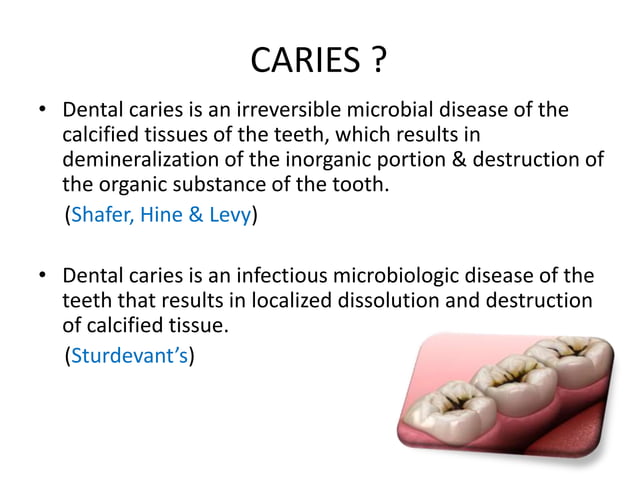 CARIES ?

• Dental caries is an irreversible microbial disease of the calcified tissues of the teeth, which results in demineralization of the inorganic portion & destruction of the organic substance of the tooth.
(Shafer, Hine & Levy)

• Dental caries is an infectious microbiologic disease of the teeth that results in localized dissolution and destruction of calcified tissue.
(Sturdevant's)